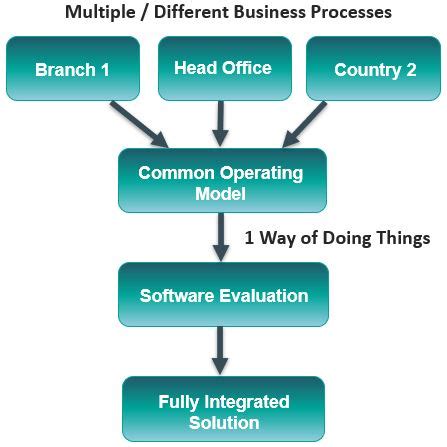 Multiple / Different Business Processes

Branch 1

Head Office

Country 2

Common Operating Model

1 Way of Doing Things

Software Evaluation

Fully Integrated Solution